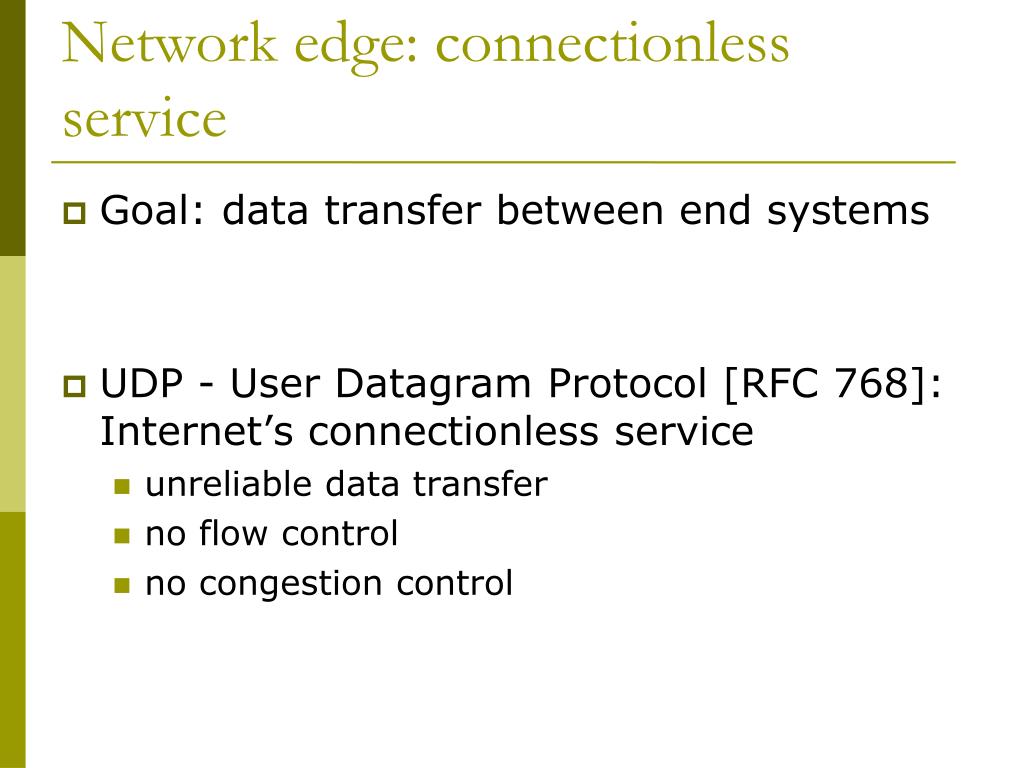 Network edge: connectionless service

Goal: data transfer between end systems

UDP - User Datagram Protocol [RFC 768]: Internet’s connectionless service

unreliable data transfer

no flow control

no congestion control